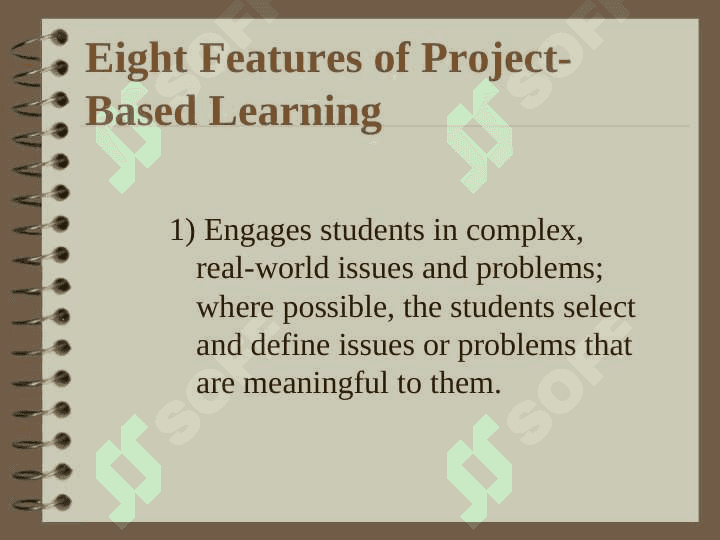 Eight Features of Project-Based Learning

1) Engages students in complex, real-world issues and problems; where possible, the students select and define issues or problems that are meaningful to them.

SOFT SOFT SOFT SOFT